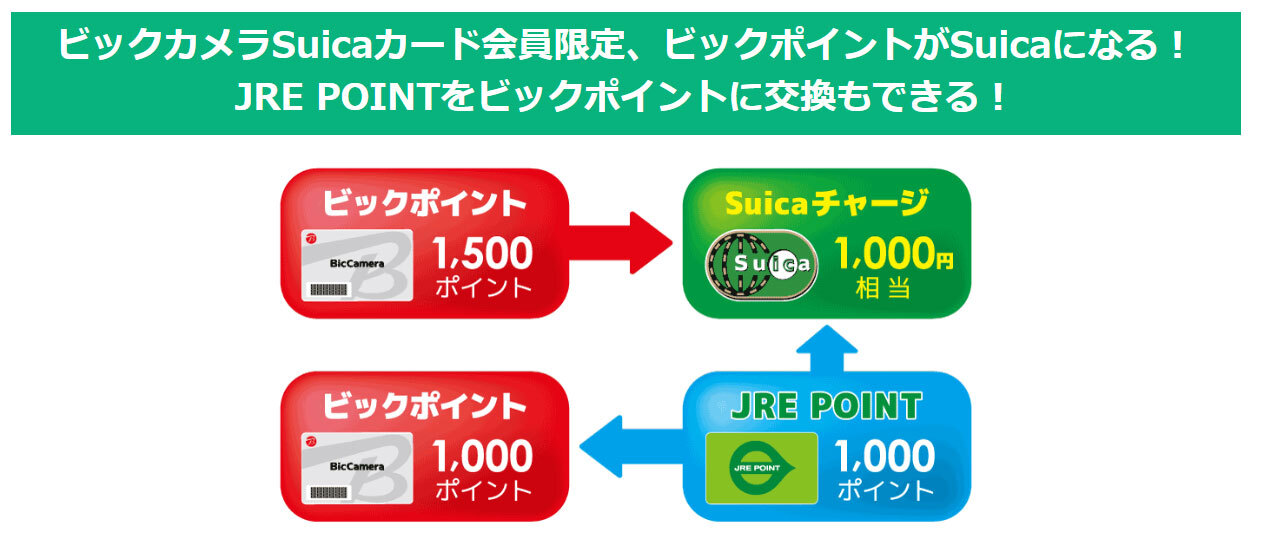 ビックカメラSuicaカード会員限定、ビックポイントがSuicaになる！
JRE POINTをビックポイントに交換もできる！

ビックポイント
BicCamera
1,500
ポイント

Suicaチャージ
Suica
1,000円
相当

ビックポイント
BicCamera
1,000
ポイント

JRE POINT
JRE POINT
1,000
ポイント